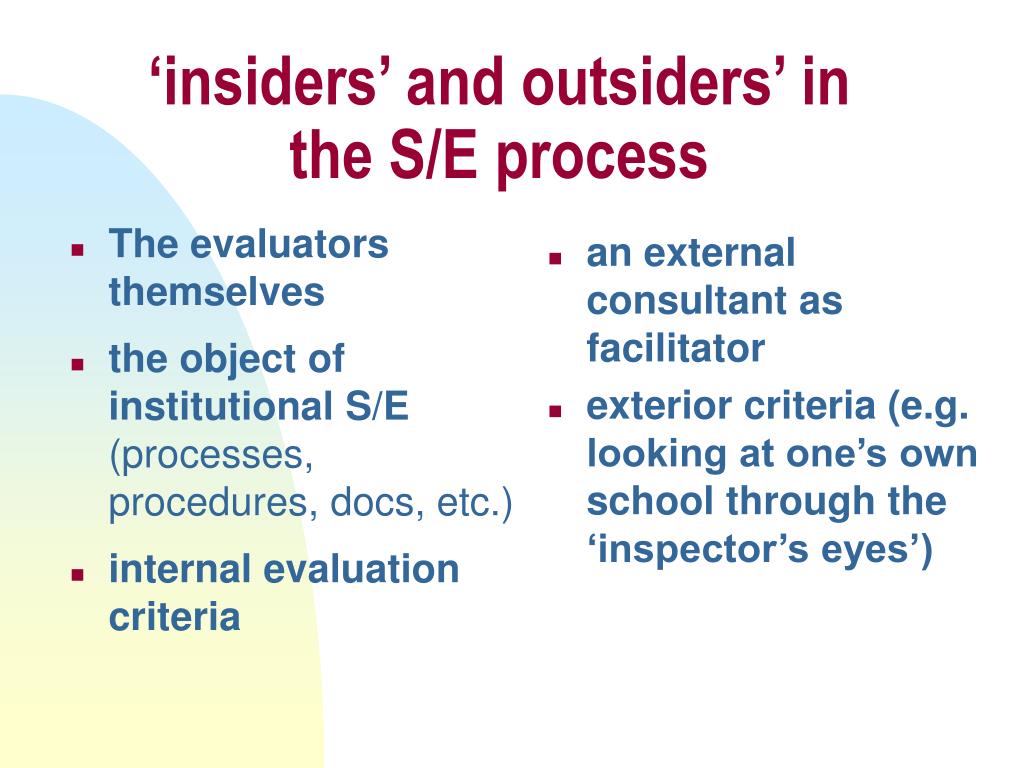 ‘insiders’ and outsiders’ in the S/E process

- The evaluators themselves
- the object of institutional S/E (processes, procedures, docs, etc.)
- internal evaluation criteria

- an external consultant as facilitator
- exterior criteria (e.g. looking at one’s own school through the ‘inspector’s eyes’)